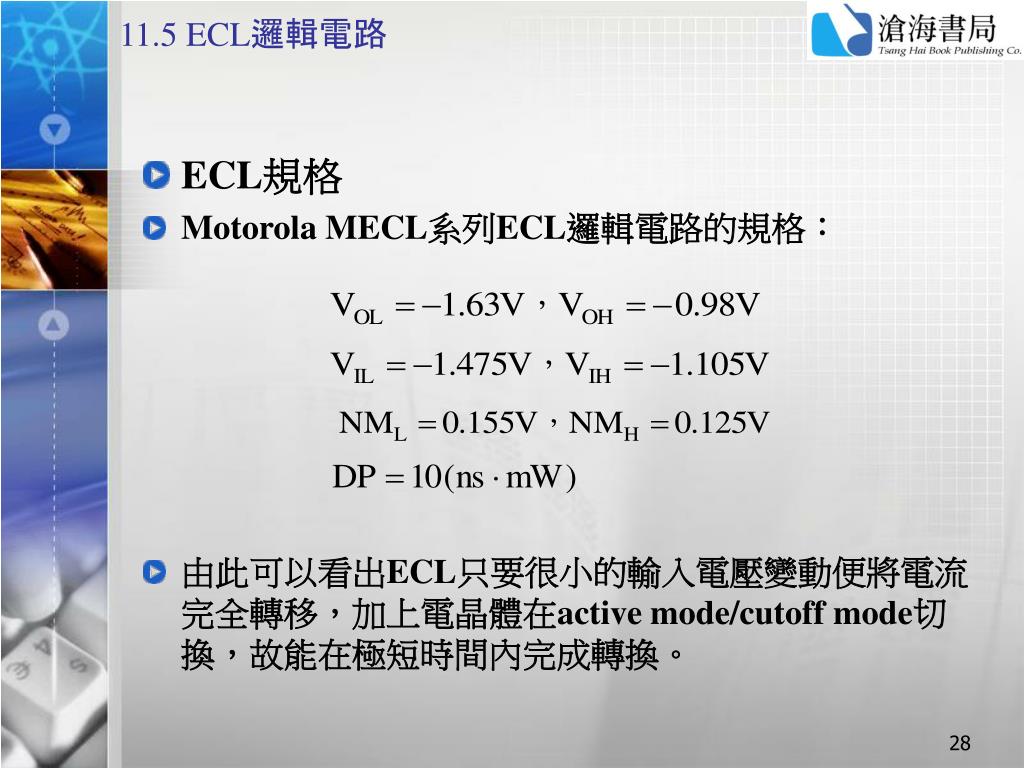 11.5 ECL邏輯電路

滄海書局
Tsang Hai Book Publishing Co.

ECL規格

Motorola MECL系列ECL邏輯電路的規格：

$V_{OL} = -1.63V$，$V_{OH} = -0.98V$

$V_{IL} = -1.475V$，$V_{IH} = -1.105V$

$NM_L = 0.155V$，$NM_H = 0.125V$

$DP = 10(ns \cdot mW)$

由此可以看出ECL只要很小的輸入電壓變動便將電流完全轉移，加上電晶體在active mode/cutoff mode切換，故能在極短時間內完成轉換。

28